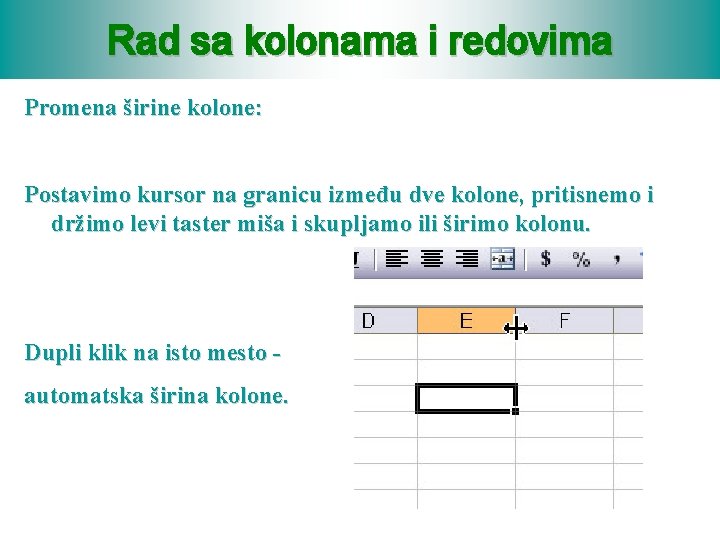 Rad sa kolonama i redovima

Promena širine kolone:

Postavimo kursor na granicu između dve kolone, pritisnemo i držimo levi taster miša i skupljamo ili širimo kolonu.

$ % ,

D E F

Dupli klik na isto mesto -

automatska širina kolone.